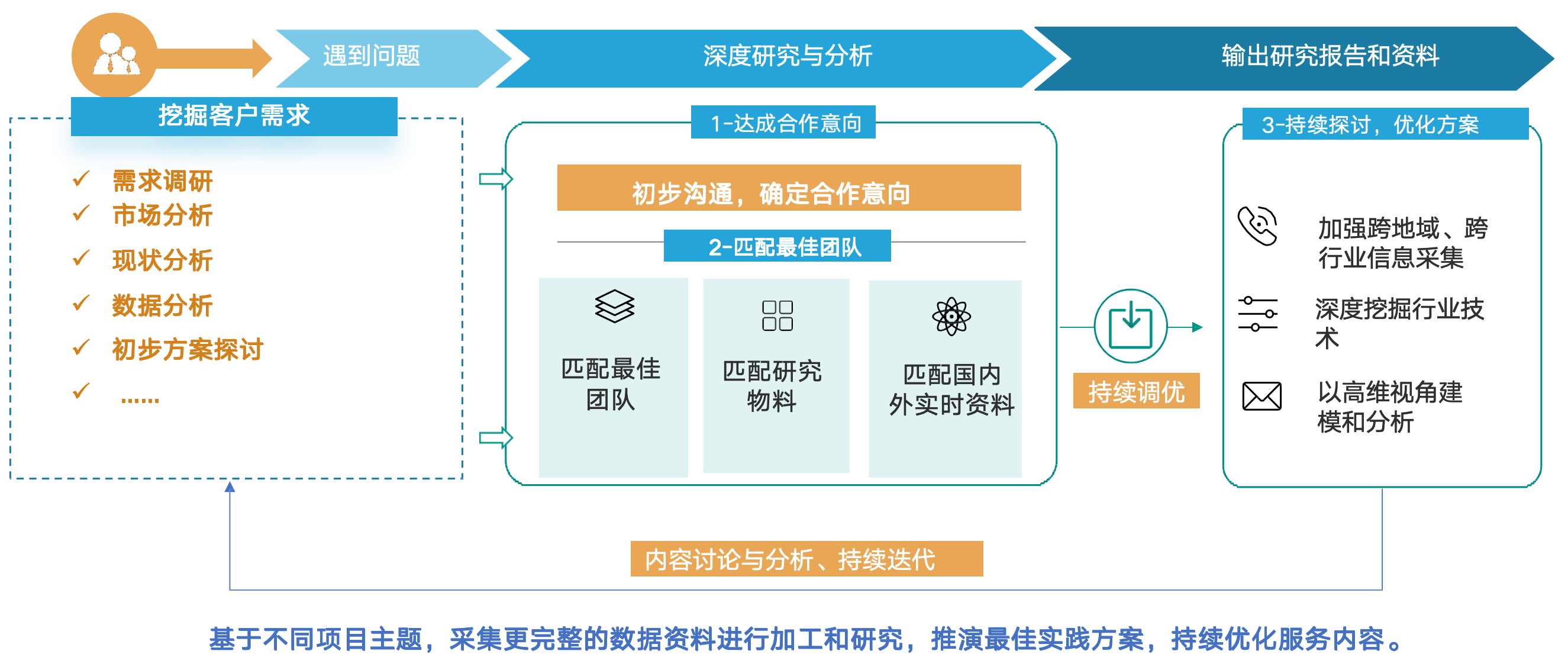 遇到问题

深度研究与分析

输出研究报告和资料

挖掘客户需求

✓ 需求调研
✓ 市场分析
✓ 现状分析
✓ 数据分析
✓ 初步方案探讨
✓ ……

1-达成合作意向

初步沟通，确定合作意向

2-匹配最佳团队

匹配最佳团队

匹配研究物料

匹配国内外实时资料

持续调优

3-持续探讨，优化方案

加强跨地域、跨行业信息采集

深度挖掘行业技术

以高维视角建模和分析

内容讨论与分析、持续迭代

基于不同项目主题，采集更完整的数据资料进行加工和研究，推演最佳实践方案，持续优化服务内容。